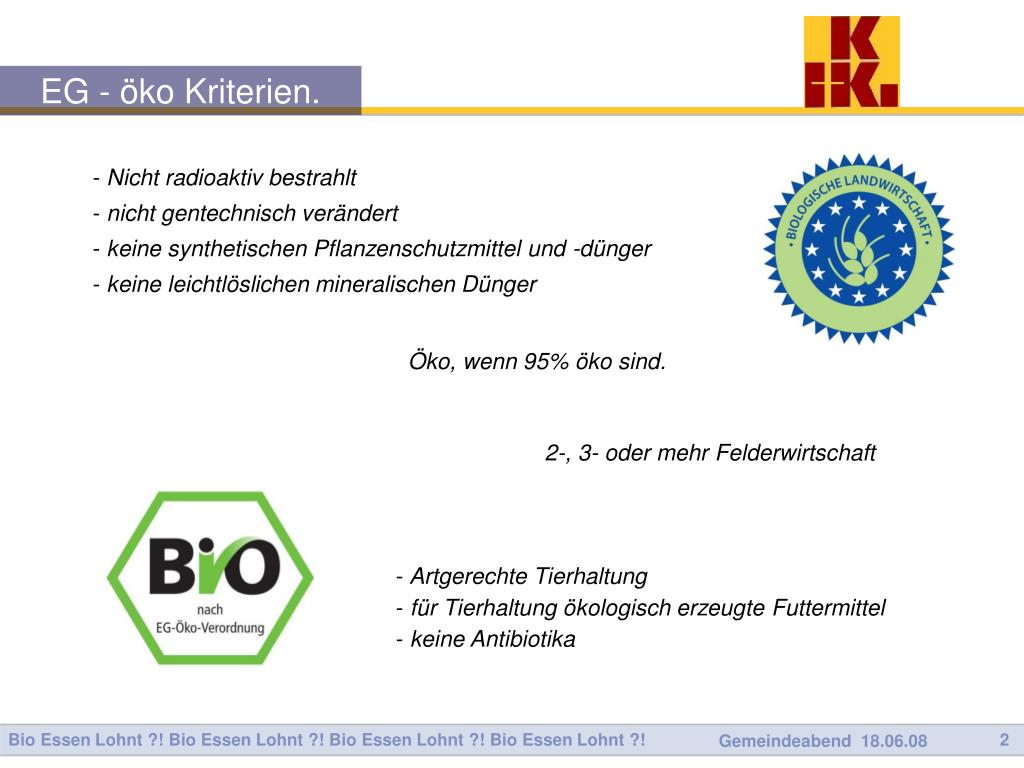 EG - öko Kriterien.

- Nicht radioaktiv bestrahlt
- nicht gentechnisch verändert
- keine synthetischen Pflanzenschutzmittel und -dünger
- keine leichtlöslichen mineralischen Dünger

BIOLOGISCHE LANDWIRTSCHAFT

Öko, wenn 95% öko sind.

2-, 3- oder mehr Felderwirtschaft

BiO nach EG-Öko-Verordnung

- Artgerechte Tierhaltung
- für Tierhaltung ökologisch erzeugte Futtermittel
- keine Antibiotika

Bio Essen Lohnt ?! Bio Essen Lohnt ?! Bio Essen Lohnt ?! Bio Essen Lohnt ?!
Gemeindeabend 18.06.08
2